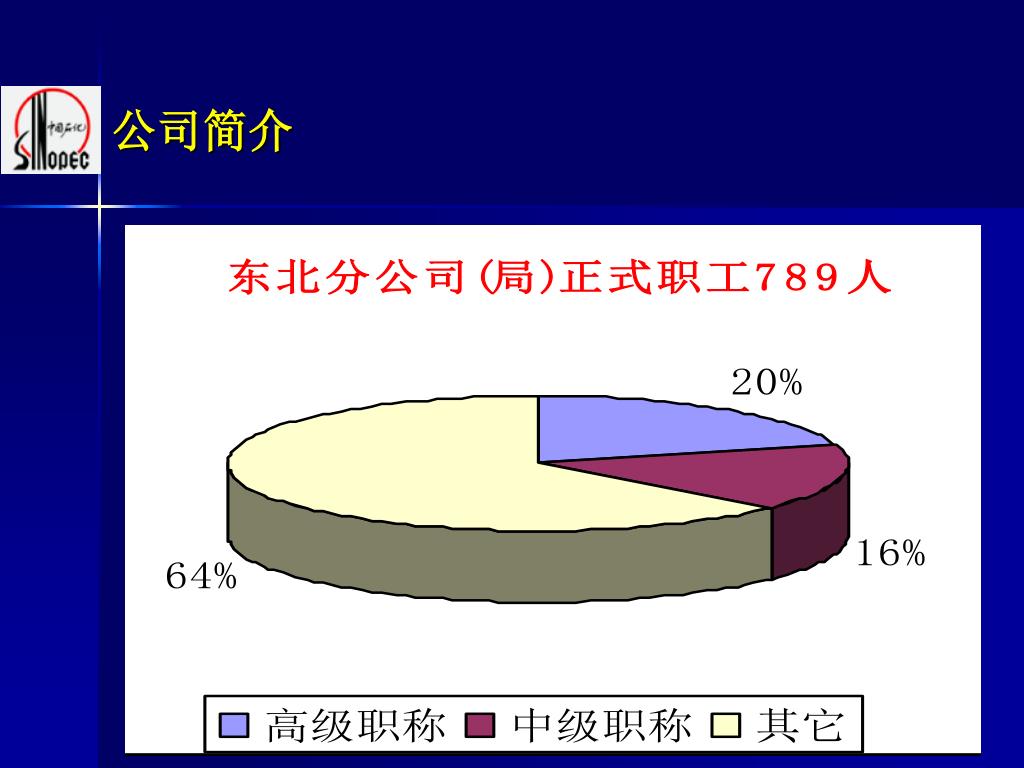 中国石化
SINOPEC
公司简介

东北分公司(局)正式职工789人

20%
16%
64%

高级职称 中级职称 其它